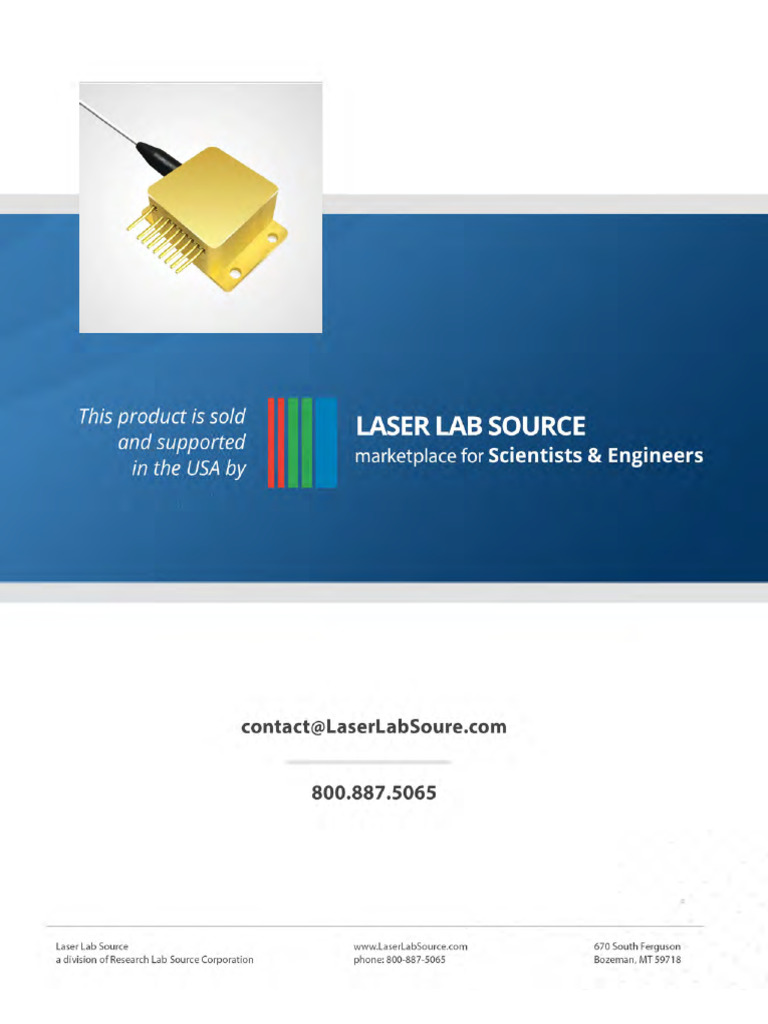 This product is sold and supported in the USA by

LASER LAB SOURCE
marketplace for Scientists & Engineers

contact@LaserLabSoure.com

800.887.5065

Laser Lab Source
a division of Research Lab Source Corporation

www.LaserLabSource.com
phone: 800-887-5065

670 South Ferguson
Bozeman, MT 59718